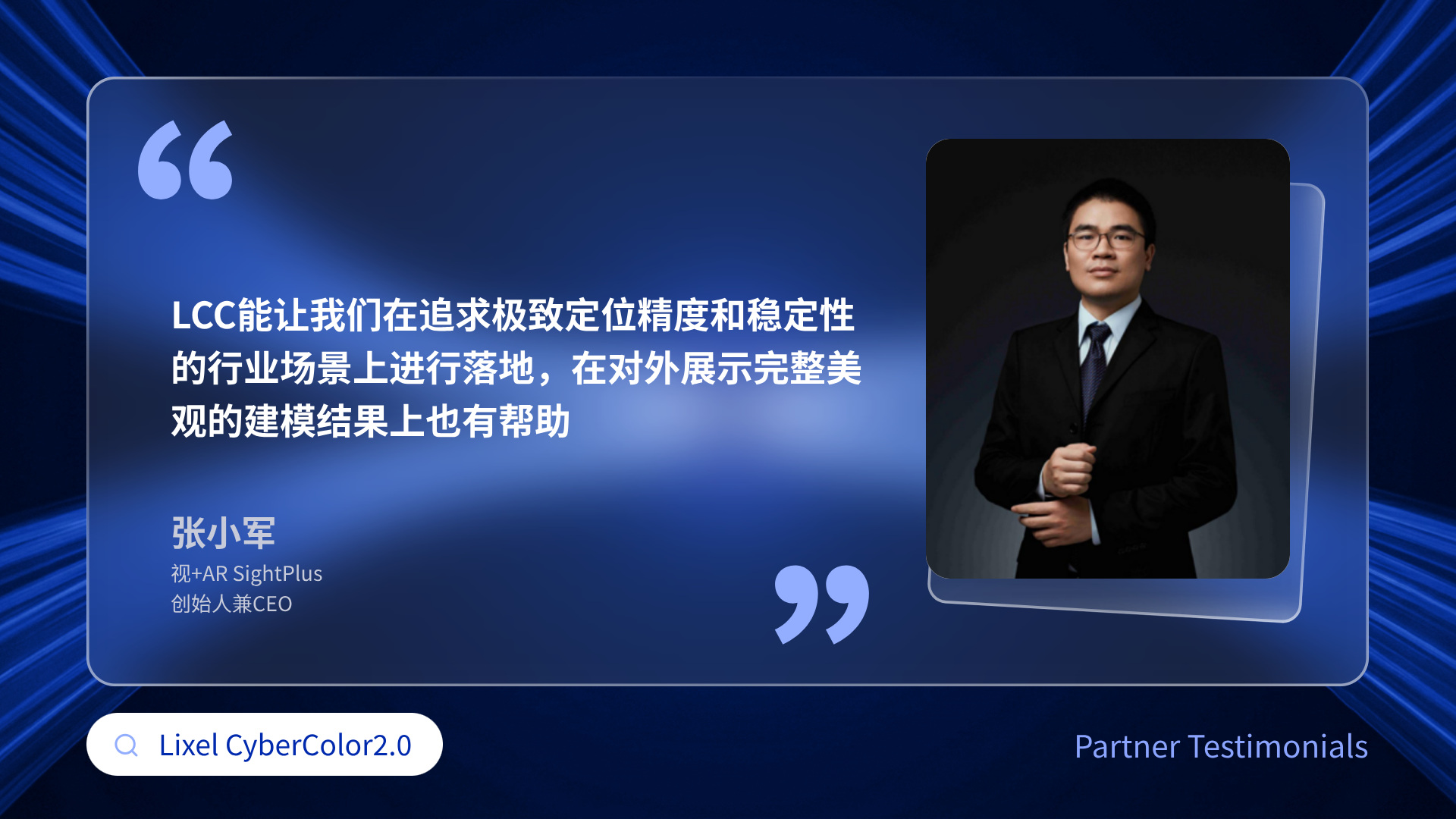 “

LCC能让我们在追求极致定位精度和稳定性的行业场景上进行落地，在对外展示完整美观的建模结果上也有帮助

张小军
视+AR SightPlus
创始人兼CEO

”

Lixel CyberColor2.0

Partner Testimonials